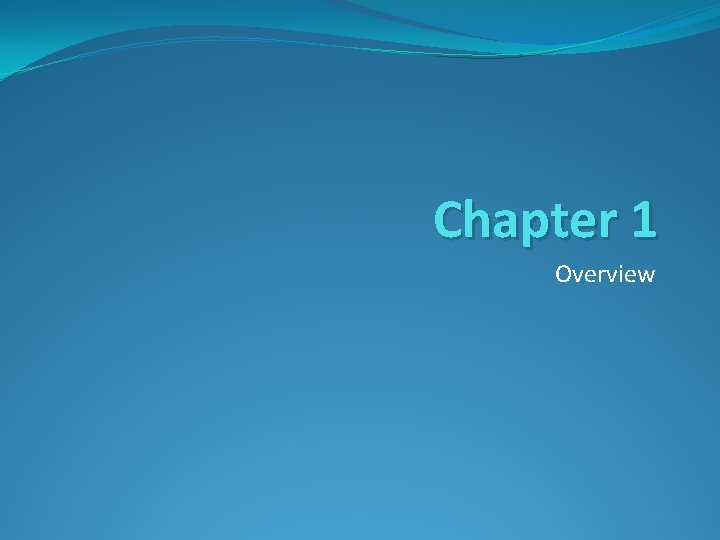 Chapter 1

Overview